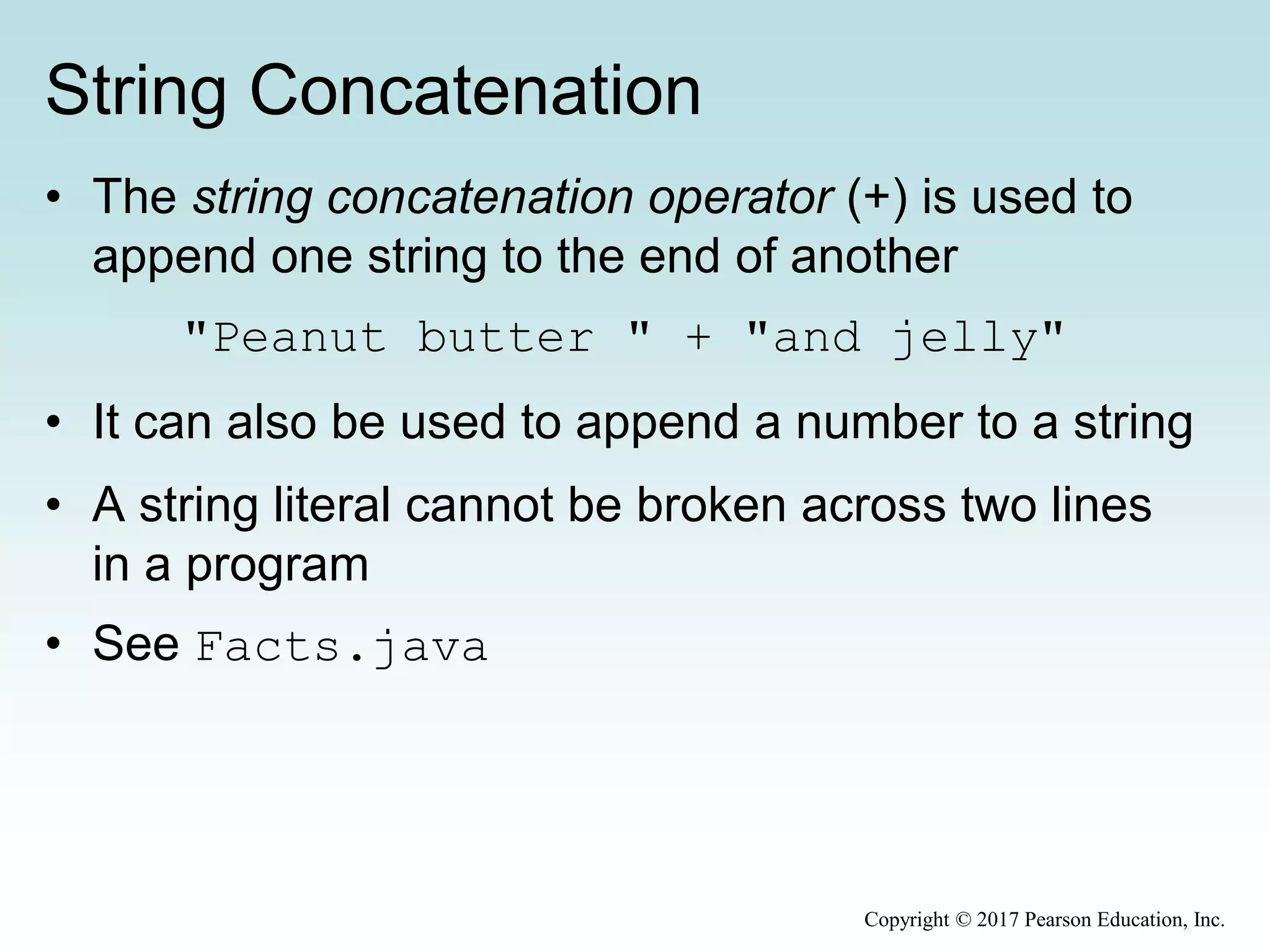 String Concatenation

• The string concatenation operator (+) is used to append one string to the end of another

"Peanut butter " + "and jelly"

• It can also be used to append a number to a string

• A string literal cannot be broken across two lines in a program

• See Facts.java

Copyright © 2017 Pearson Education, Inc.